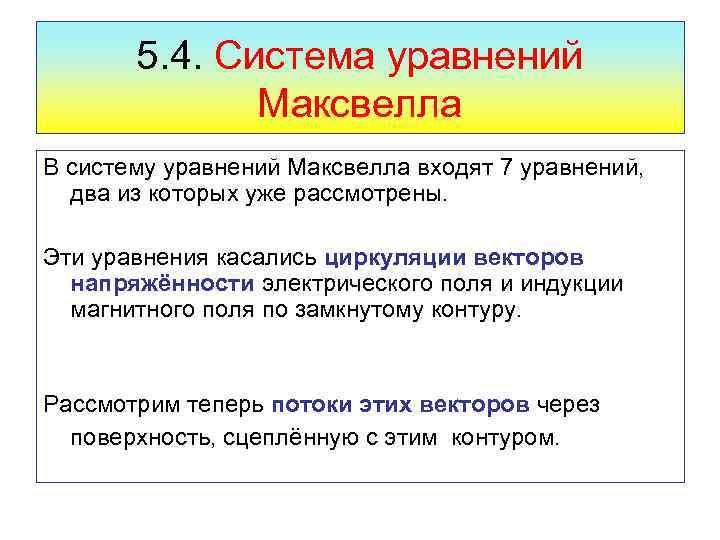 5.4. Система уравнений Максвелла

В систему уравнений Максвелла входят 7 уравнений, два из которых уже рассмотрены.

Эти уравнения касались циркуляции векторов напряжённости электрического поля и индукции магнитного поля по замкнутому контуру.

Рассмотрим теперь потоки этих векторов через поверхность, сцеплённую с этим контуром.